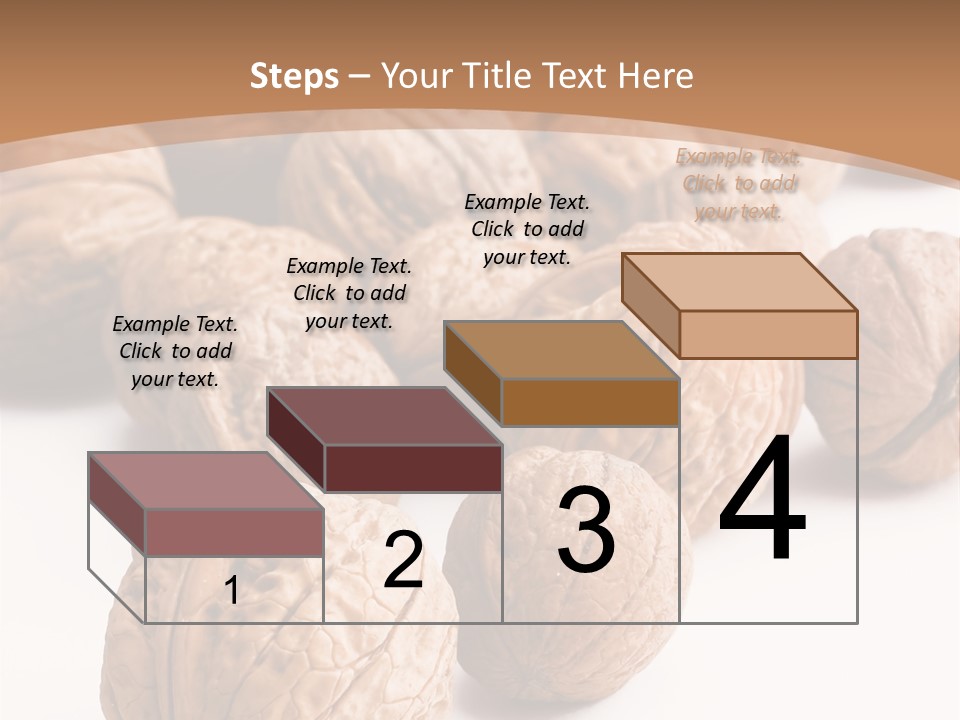 Steps – Your Title Text Here

Example Text. Click to add your text.

Example Text. Click to add your text.

Example Text. Click to add your text.

Example Text. Click to add your text.

1

2

3

4